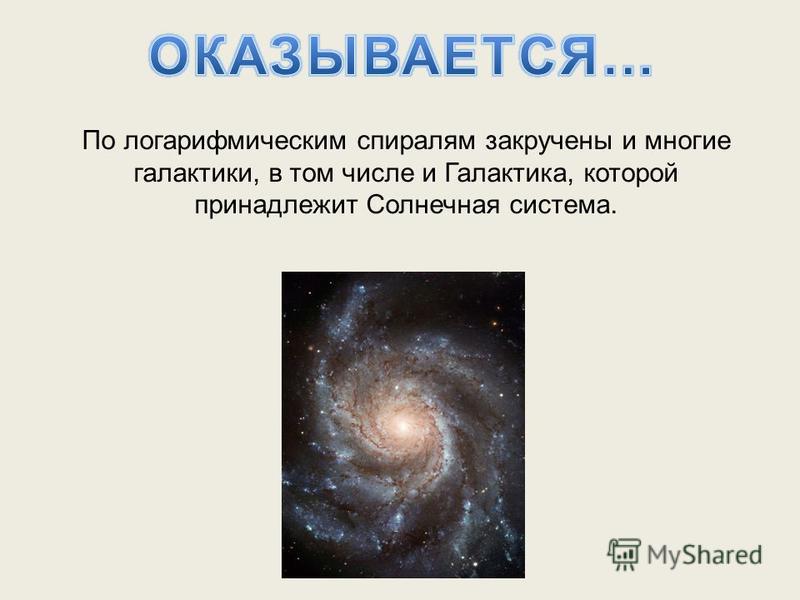 ОКАЗЫВАЕТСЯ…

По логарифмическим спиралям закручены и многие галактики, в том числе и Галактика, которой принадлежит Солнечная система.

MyShared